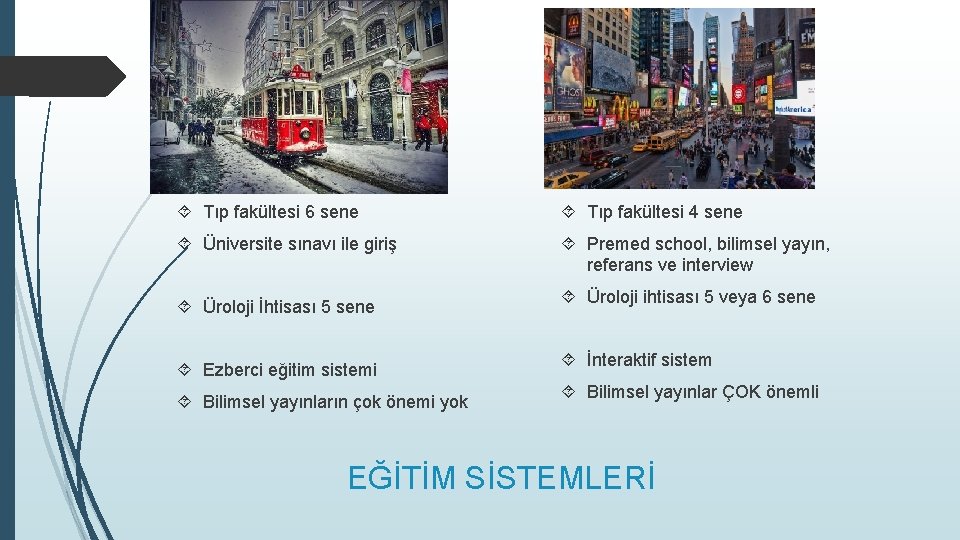 Tıp fakültesi 6 sene

Üniversite sınavı ile giriş

Üroloji İhtisası 5 sene

Ezberci eğitim sistemi

Bilimsel yayınların çok önemi yok

Tıp fakültesi 4 sene

Premed school, bilimsel yayın, referans ve interview

Üroloji ihtisası 5 veya 6 sene

İnteraktif sistem

Bilimsel yayınlar ÇOK önemli

EĞİTİM SİSTEMLERİ